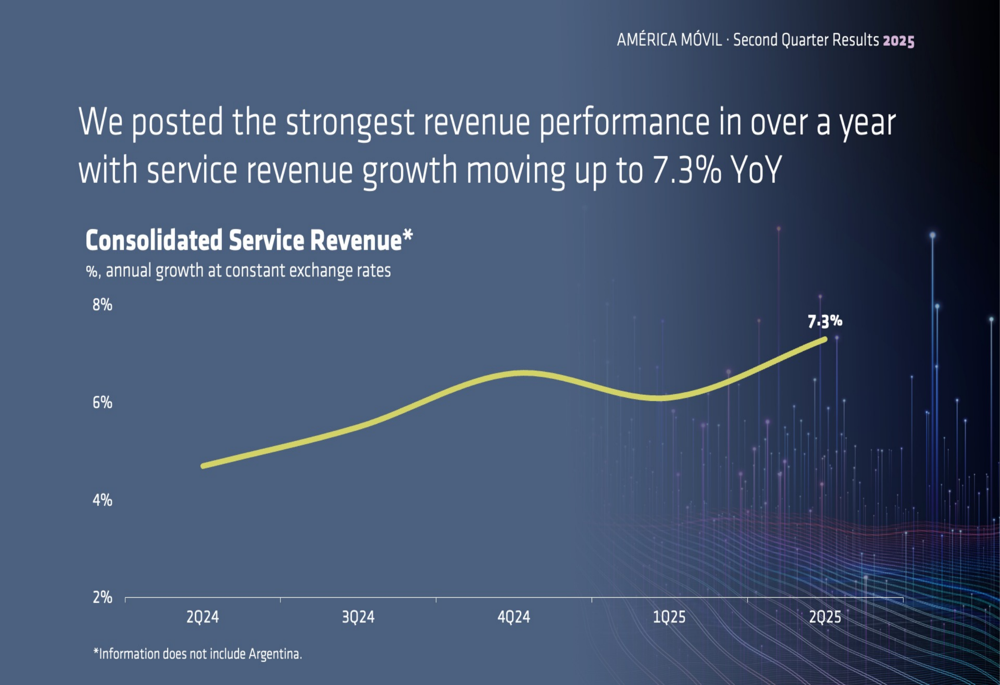 AMÉRICA MÓVIL · Second Quarter Results 2025

We posted the strongest revenue performance in over a year with service revenue growth moving up to 7.3% YoY

Consolidated Service Revenue*

%, annual growth at constant exchange rates

8%

6%

4%

2%

7.3%

2Q24

3Q24

4Q24

1Q25

2Q25

*Information does not include Argentina.